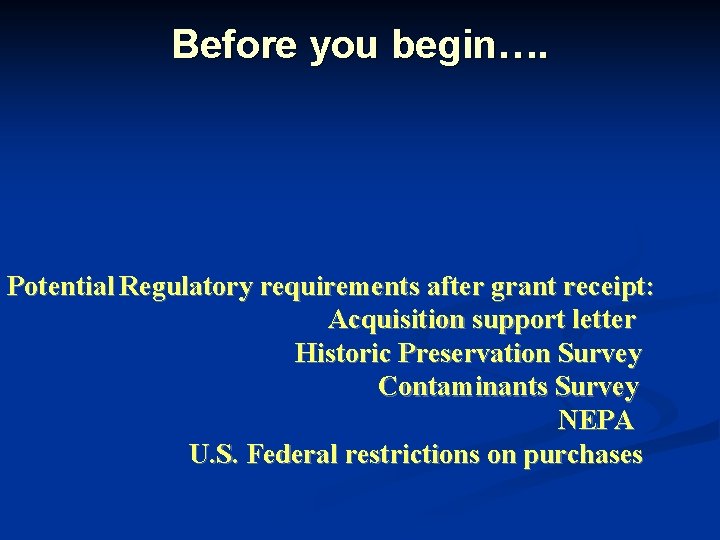 Before you begin….

Potential Regulatory requirements after grant receipt:
Acquisition support letter
Historic Preservation Survey
Contaminants Survey
NEPA
U.S. Federal restrictions on purchases